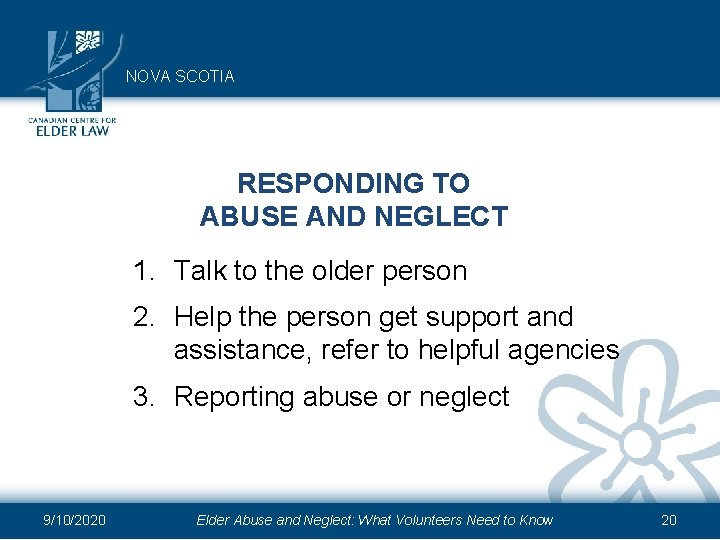 NOVA SCOTIA

CANADIAN CENTRE FOR ELDER LAW

RESPONDING TO ABUSE AND NEGLECT

1. Talk to the older person
2. Help the person get support and assistance, refer to helpful agencies
3. Reporting abuse or neglect

9/10/2020 Elder Abuse and Neglect: What Volunteers Need to Know 20